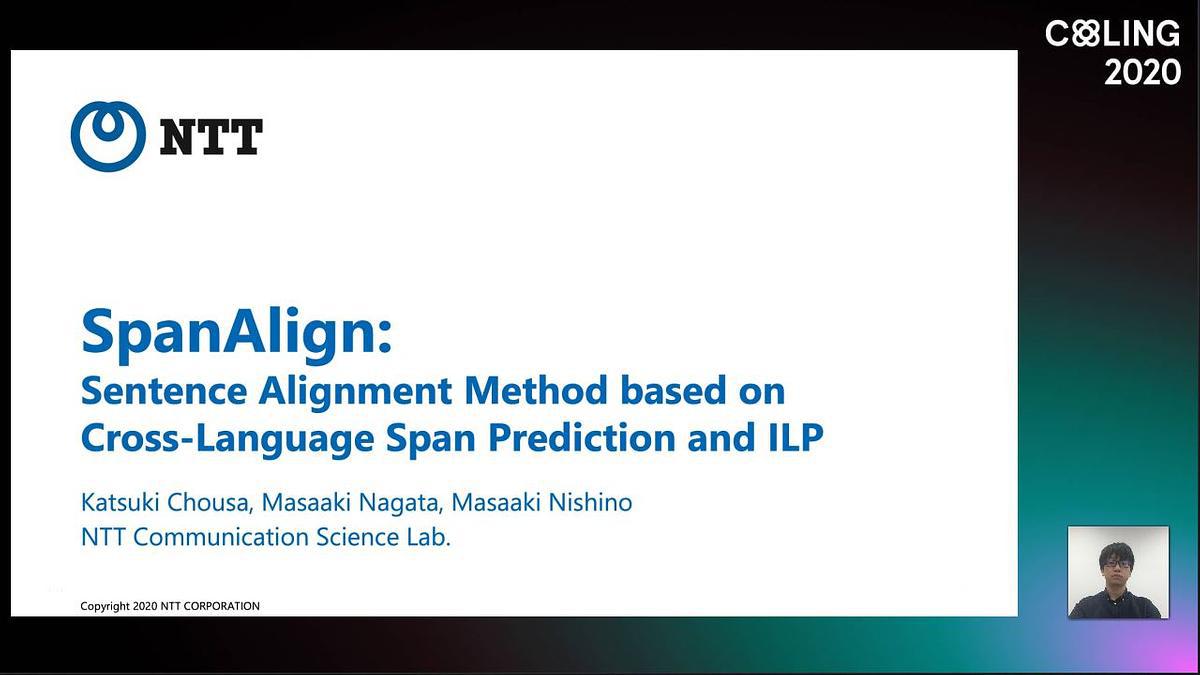 COLING
2020

NTT

SpanAlign:
Sentence Alignment Method based on Cross-Language Span Prediction and ILP

Katsuki Chousa, Masaaki Nagata, Masaaki Nishino
NTT Communication Science Lab.

Copyright 2020 NTT CORPORATION